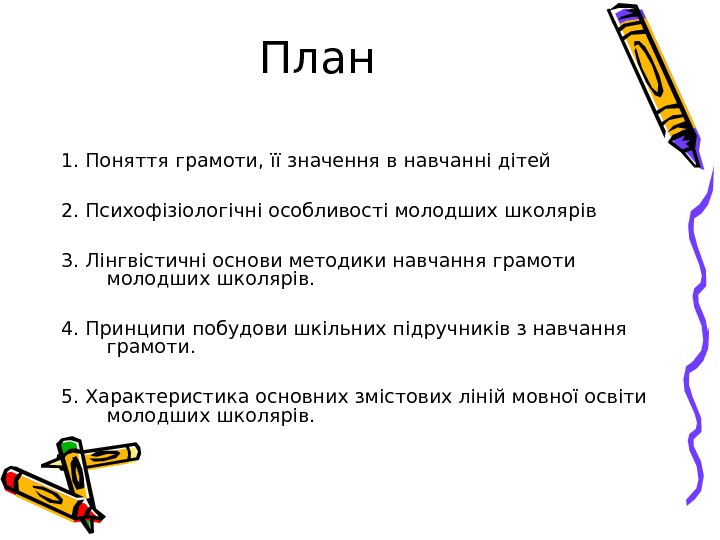 План

1. Поняття грамоти, її значення в навчанні дітей

2. Психофізіологічні особливості молодших школярів

3. Лінгвістичні основи методики навчання грамоти молодших школярів.

4. Принципи побудови шкільних підручників з навчання грамоти.

5. Характеристика основних змістових ліній мовної освіти молодших школярів.